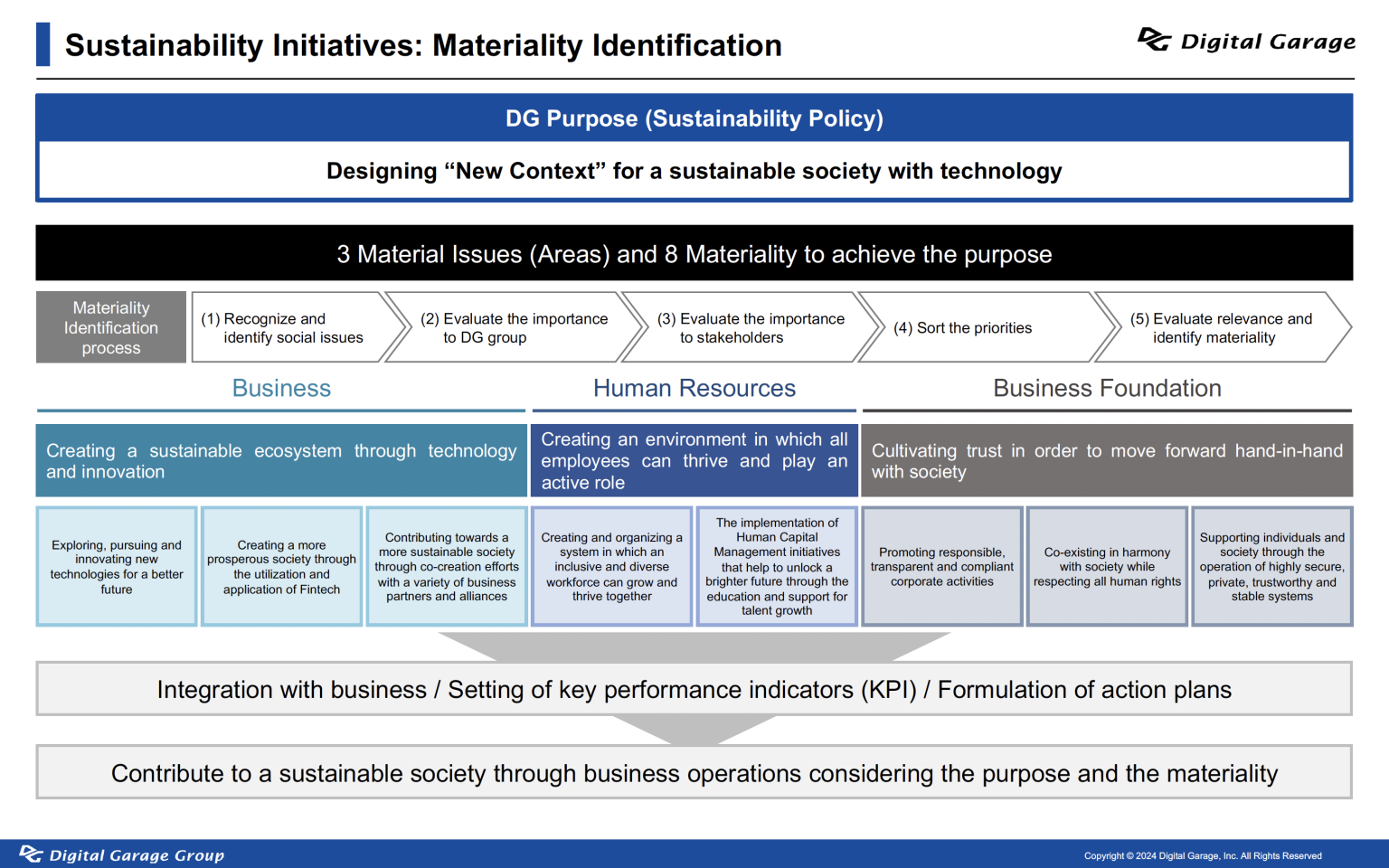 Sustainability Initiatives: Materiality Identification

Digital Garage

DG Purpose (Sustainability Policy)

Designing “New Context” for a sustainable society with technology

3 Material Issues (Areas) and 8 Materiality to achieve the purpose

Materiality Identification process

(1) Recognize and identify social issues

(2) Evaluate the importance to DG group

(3) Evaluate the importance to stakeholders

(4) Sort the priorities

(5) Evaluate relevance and identify materiality

Business

Human Resources

Business Foundation

Creating a sustainable ecosystem through technology and innovation

Creating an environment in which all employees can thrive and play an active role

Cultivating trust in order to move forward hand-in-hand with society

Exploring, pursuing and innovating new technologies for a better future

Creating a more prosperous society through the utilization and application of Fintech

Contributing towards a more sustainable society through co-creation efforts with a variety of business partners and alliances

Creating and organizing a system in which an inclusive and diverse workforce can grow and thrive together

The implementation of Human Capital Management initiatives that help to unlock a brighter future through the education and support for talent growth

Promoting responsible, transparent and compliant corporate activities

Co-existing in harmony with society while respecting all human rights

Supporting individuals and society through the operation of highly secure, private, trustworthy and stable systems

Integration with business / Setting of key performance indicators (KPI) / Formulation of action plans

Contribute to a sustainable society through business operations considering the purpose and the materiality

Digital Garage Group

Copyright © 2024 Digital Garage, Inc. All Rights Reserved